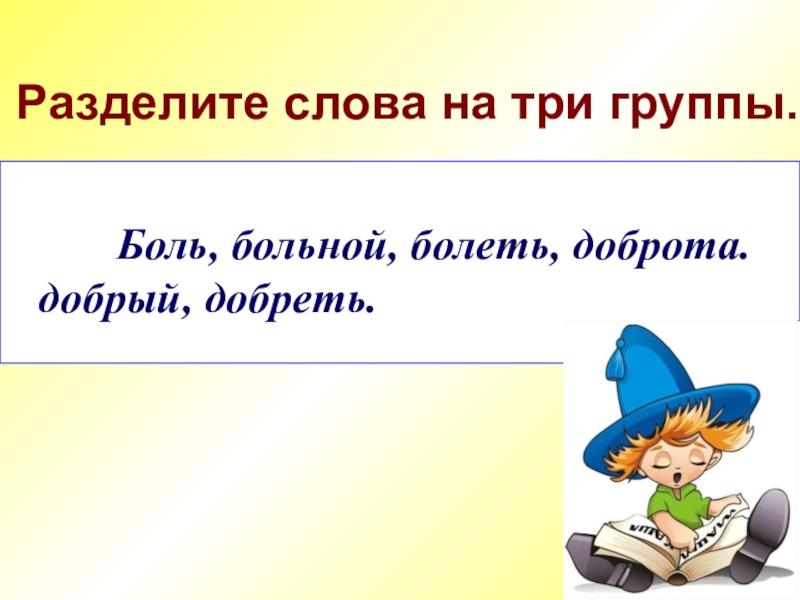 Разделите слова на три группы.

Боль, больной, болеть, доброта. добрый, добреть.